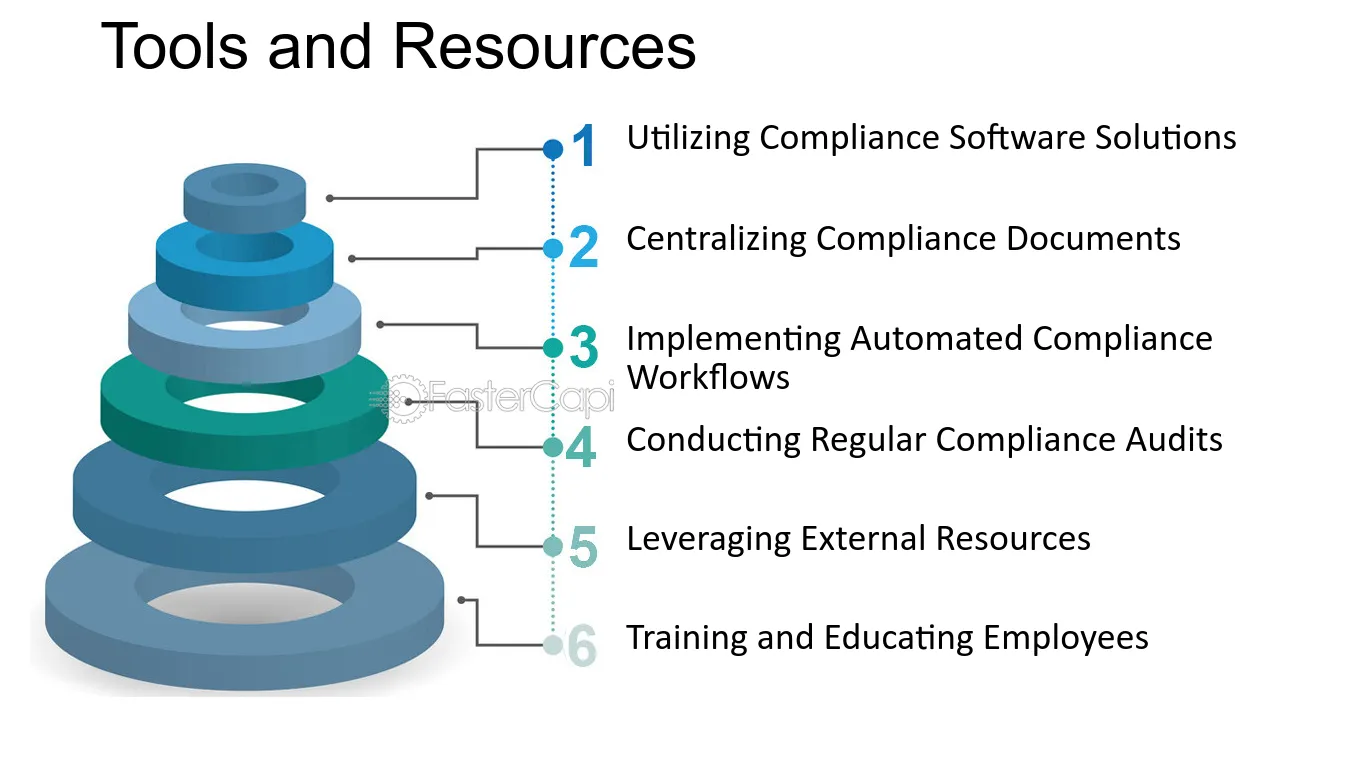 Tools and Resources

1 Utilizing Compliance Software Solutions

2 Centralizing Compliance Documents

3 Implementing Automated Compliance Workflows

4 Conducting Regular Compliance Audits

5 Leveraging External Resources

6 Training and Educating Employees

FasterCapi